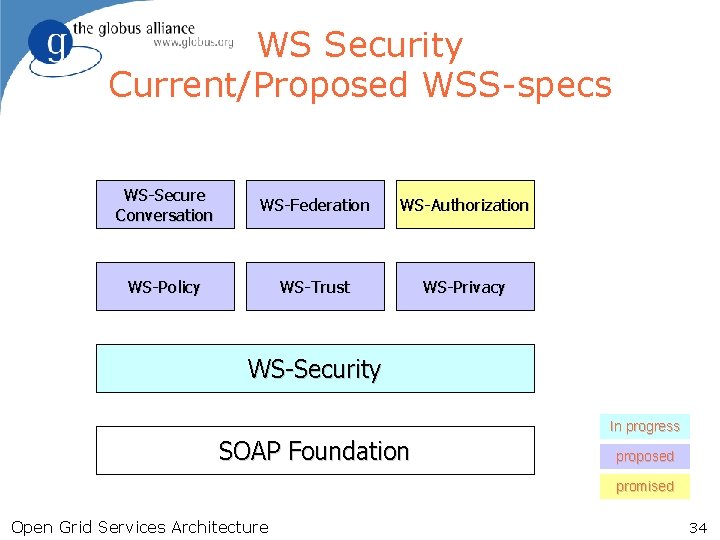 g the globus alliance
www.globus.org

WS Security
Current/Proposed WSS-specs

WS-Secure Conversation

WS-Federation

WS-Authorization

WS-Policy

WS-Trust

WS-Privacy

WS-Security

SOAP Foundation

In progress

proposed

promised

Open Grid Services Architecture

34